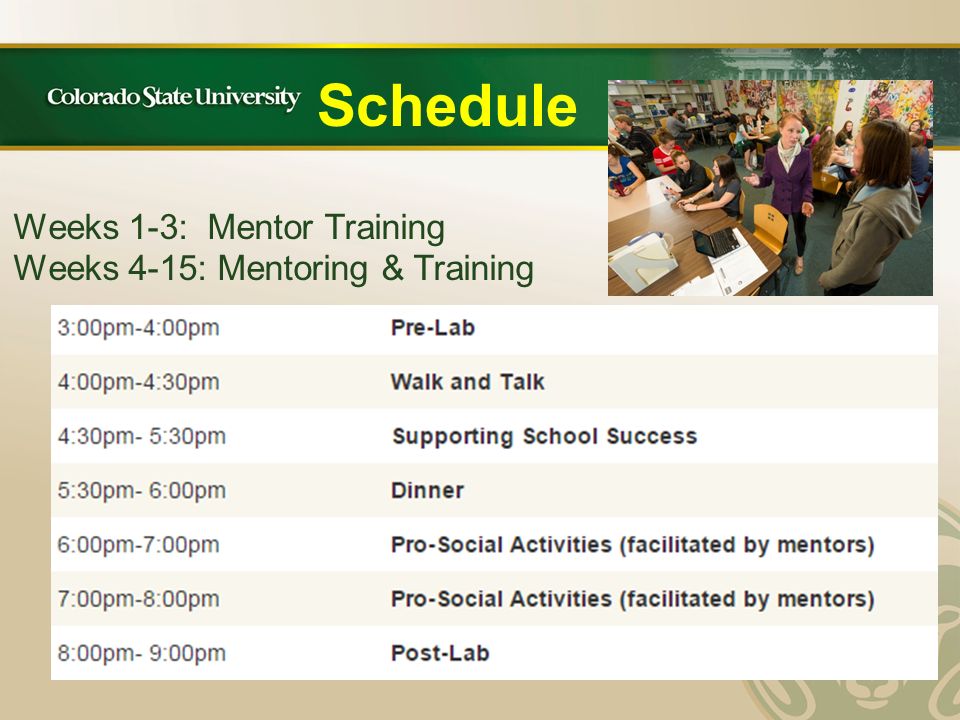 Colorado State University Schedule

Weeks 1-3: Mentor Training
Weeks 4-15: Mentoring & Training

| | |
|---|---|
| 3:00pm-4:00pm | Pre-Lab |
| 4:00pm-4:30pm | Walk and Talk |
| 4:30pm- 5:30pm | Supporting School Success |
| 5:30pm- 6:00pm | Dinner |
| 6:00pm-7:00pm | Pro-Social Activities (facilitated by mentors) |
| 7:00pm-8:00pm | Pro-Social Activities (facilitated by mentors) |
| 8:00pm- 9:00pm | Post-Lab |